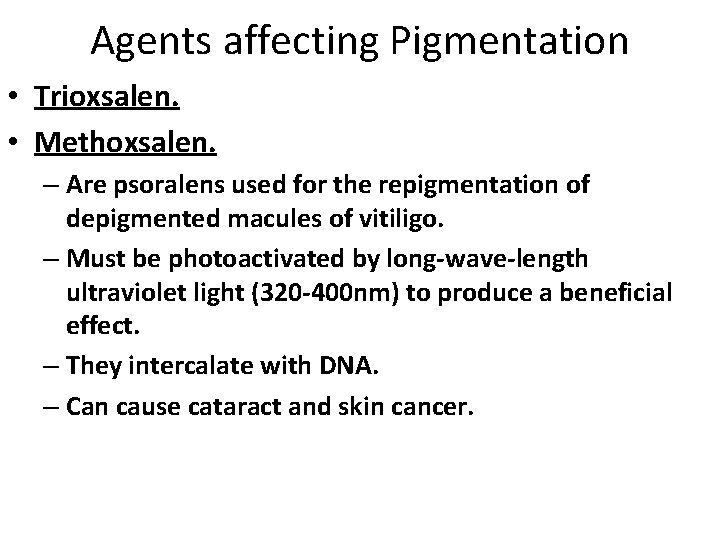 Agents affecting Pigmentation

• Trioxsalen.
• Methoxsalen.
– Are psoralens used for the repigmentation of depigmented macules of vitiligo.
– Must be photoactivated by long-wave-length ultraviolet light (320-400nm) to produce a beneficial effect.
– They intercalate with DNA.
– Can cause cataract and skin cancer.